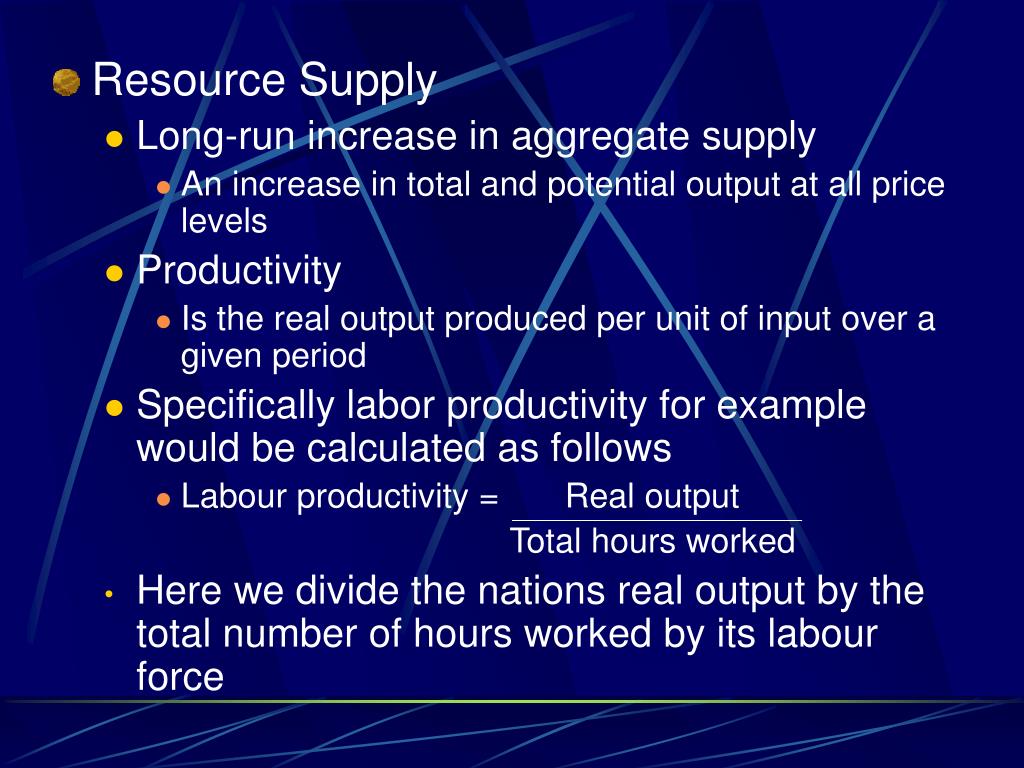 Resource Supply

Long-run increase in aggregate supply

An increase in total and potential output at all price levels

Productivity

Is the real output produced per unit of input over a given period

Specifically labor productivity for example would be calculated as follows

Labour productivity = $\frac{\text{Real output}}{\text{Total hours worked}}$

Here we divide the nations real output by the total number of hours worked by its labour force